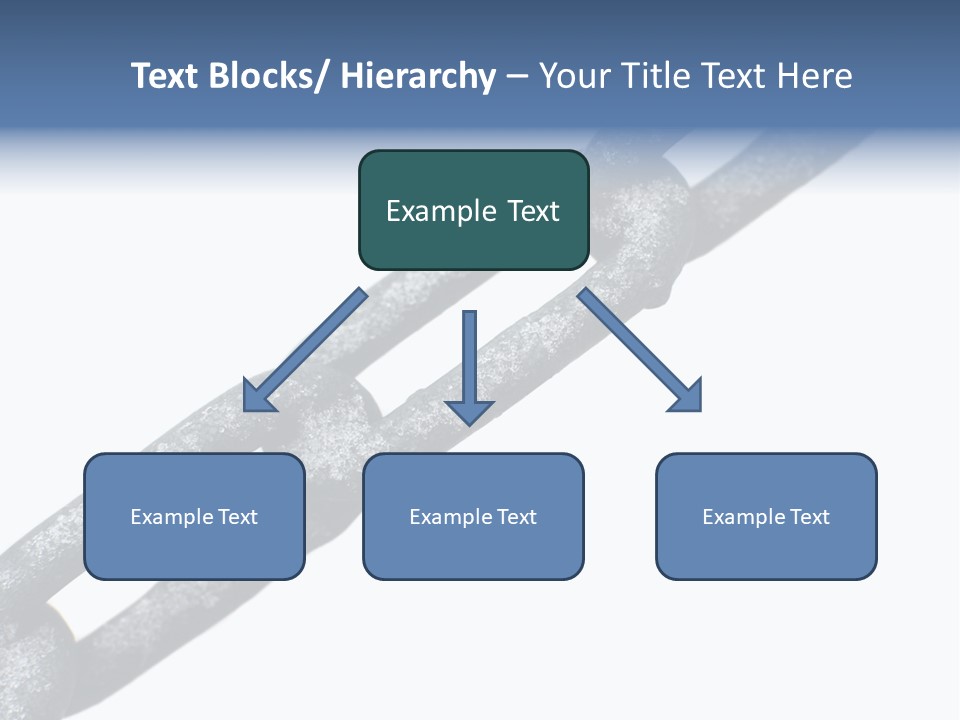 Text Blocks/ Hierarchy – Your Title Text Here

Example Text

Example Text

Example Text

Example Text